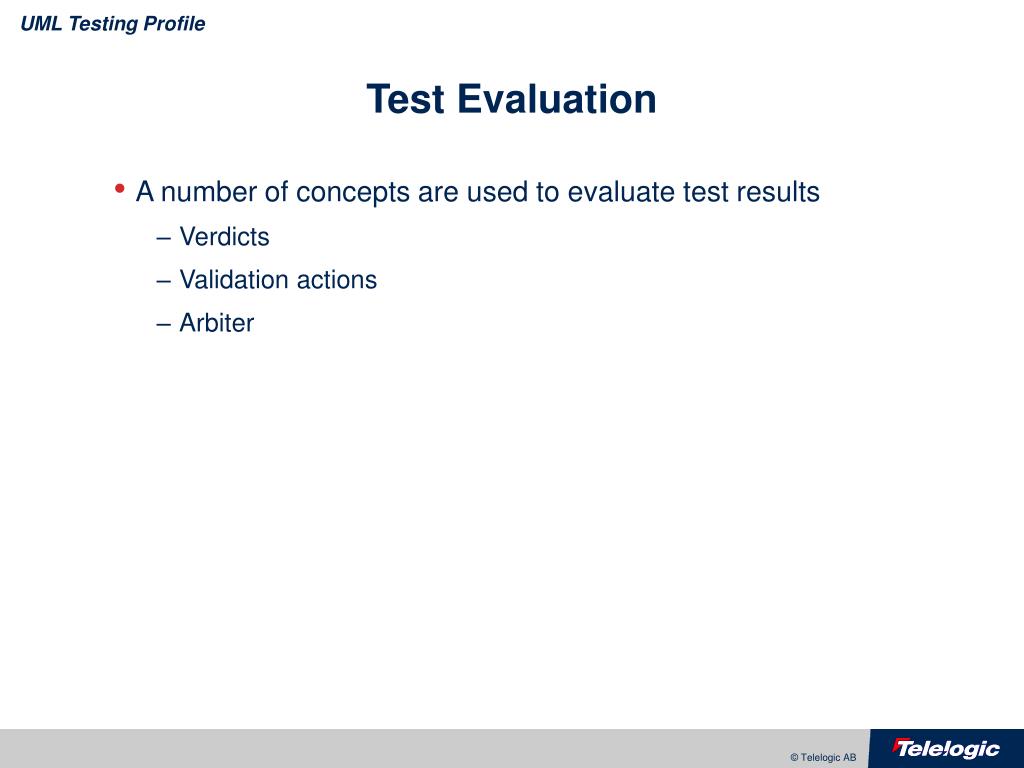 UML Testing Profile

Test Evaluation

• A number of concepts are used to evaluate test results
– Verdicts
– Validation actions
– Arbiter

© Telelogic AB

Telelogic